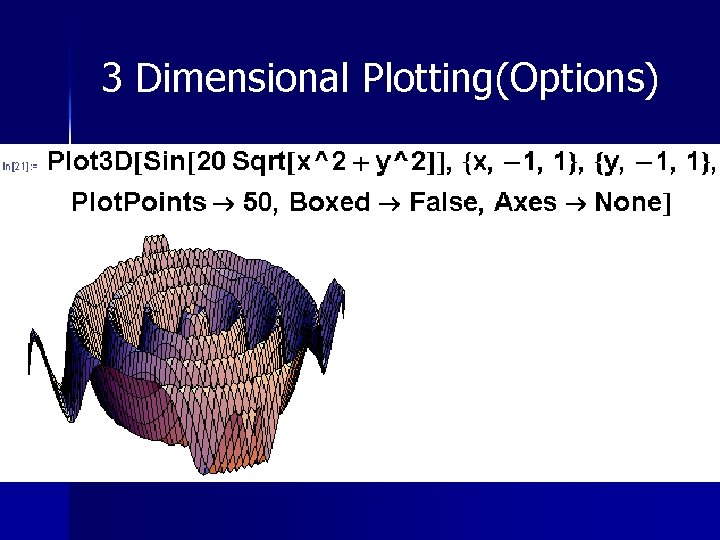 3 Dimensional Plotting(Options)

In[21]:= Plot3D[Sin[20 Sqrt[x^2 + y^2]], {x, −1, 1}, {y, −1, 1}, PlotPoints → 50, Boxed → False, Axes → None]